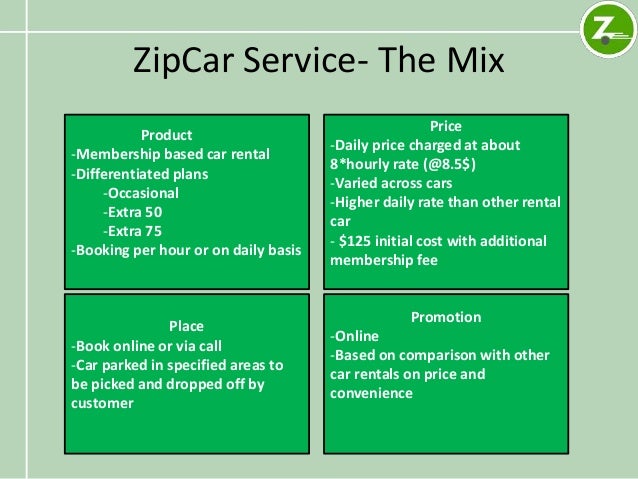 Z

ZipCar Service- The Mix

Product
-Membership based car rental
-Differentiated plans
-Occasional
-Extra 50
-Extra 75
-Booking per hour or on daily basis

Price
-Daily price charged at about 8*hourly rate (@8.5$)
-Varied across cars
-Higher daily rate than other rental car
- $125 initial cost with additional membership fee

Place
-Book online or via call
-Car parked in specified areas to be picked and dropped off by customer

Promotion
-Online
-Based on comparison with other car rentals on price and convenience